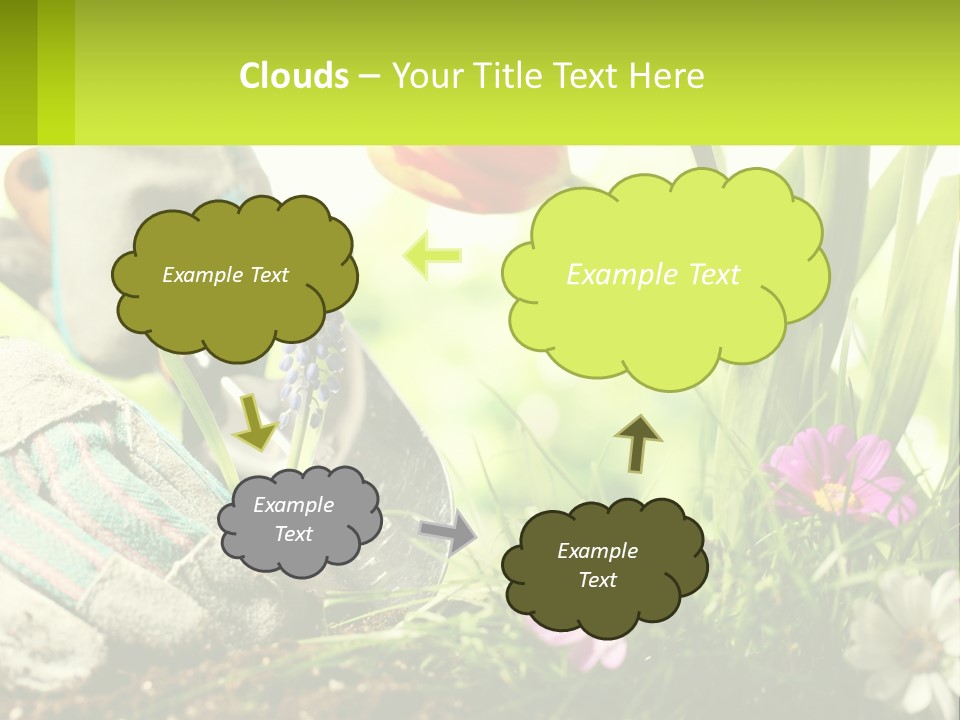 Clouds – Your Title Text Here

Example Text

Example Text

Example Text

Example Text